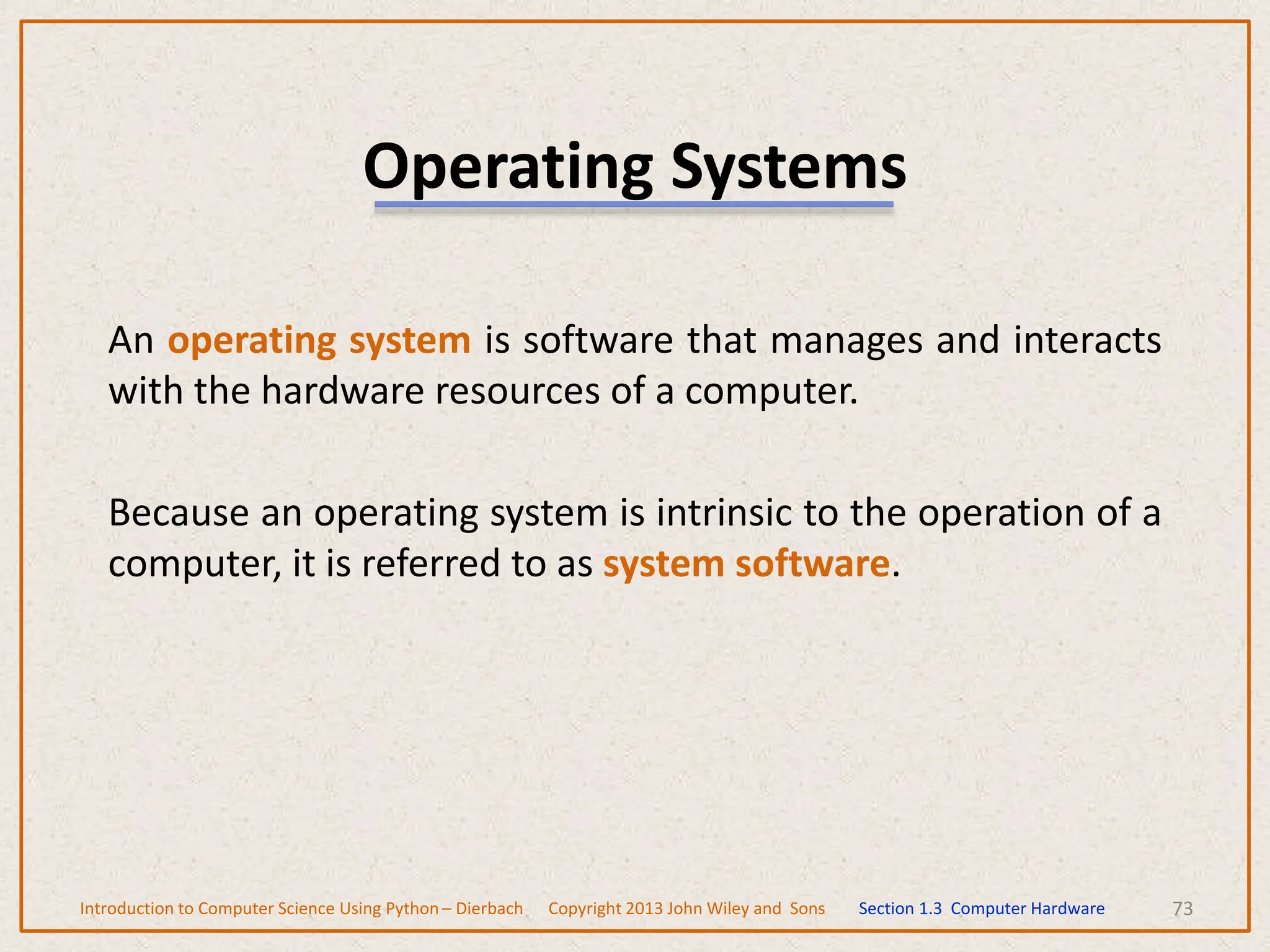 Operating Systems

An operating system is software that manages and interacts with the hardware resources of a computer.

Because an operating system is intrinsic to the operation of a computer, it is referred to as system software.

Introduction to Computer Science Using Python – Dierbach Copyright 2013 John Wiley and Sons Section 1.3 Computer Hardware 73